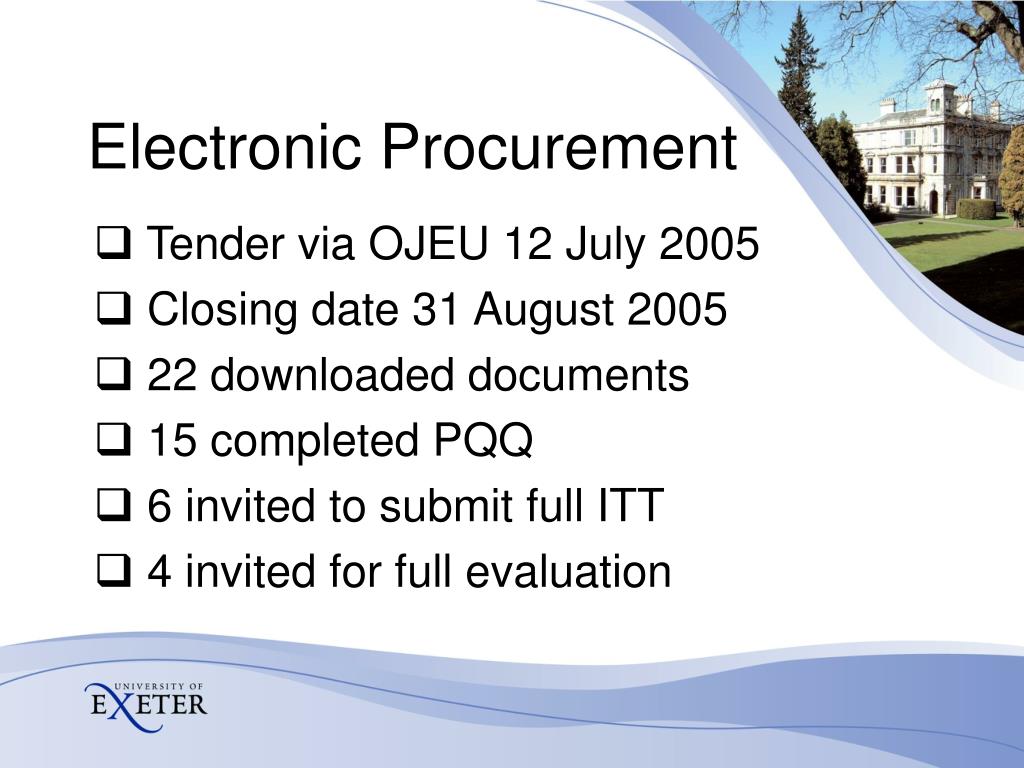 Electronic Procurement

❑ Tender via OJEU 12 July 2005
❑ Closing date 31 August 2005
❑ 22 downloaded documents
❑ 15 completed PQQ
❑ 6 invited to submit full ITT
❑ 4 invited for full evaluation

UNIVERSITY OF
EXETER